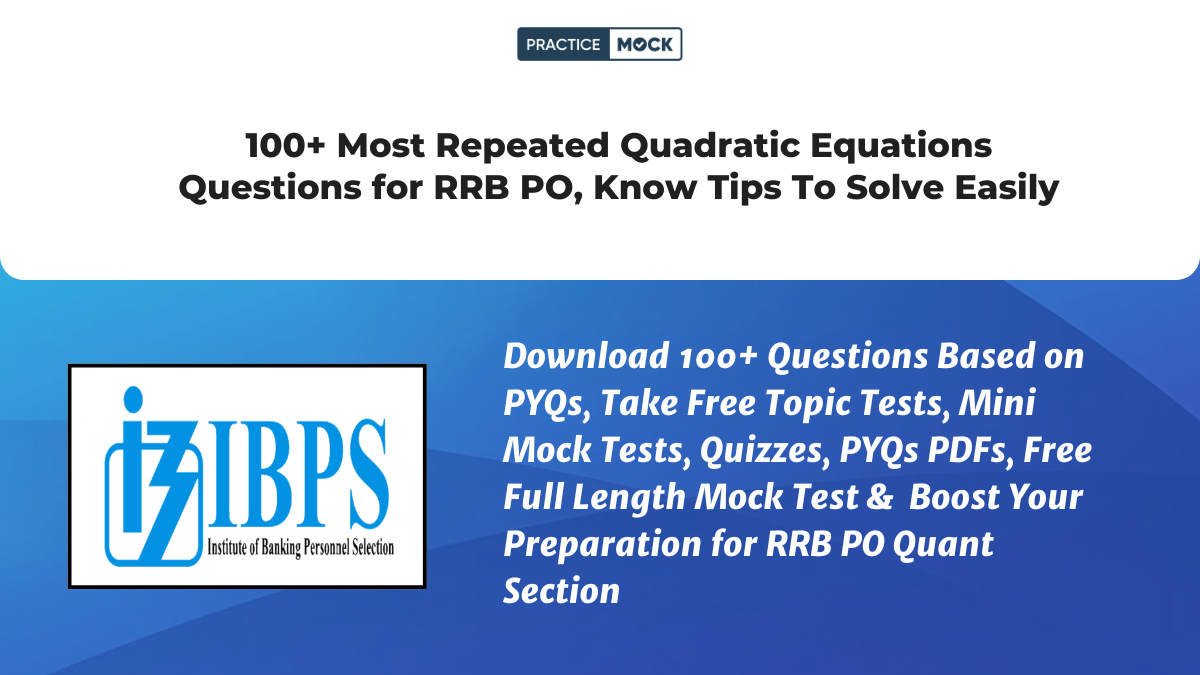 PRACTICE MOCK

100+ Most Repeated Quadratic Equations Questions for RRB PO, Know Tips To Solve Easily

IBPS
Institute of Banking Personnel Selection

Download 100+ Questions Based on PYQs, Take Free Topic Tests, Mini Mock Tests, Quizzes, PYQs PDFs, Free Full Length Mock Test & Boost Your Preparation for RRB PO Quant Section